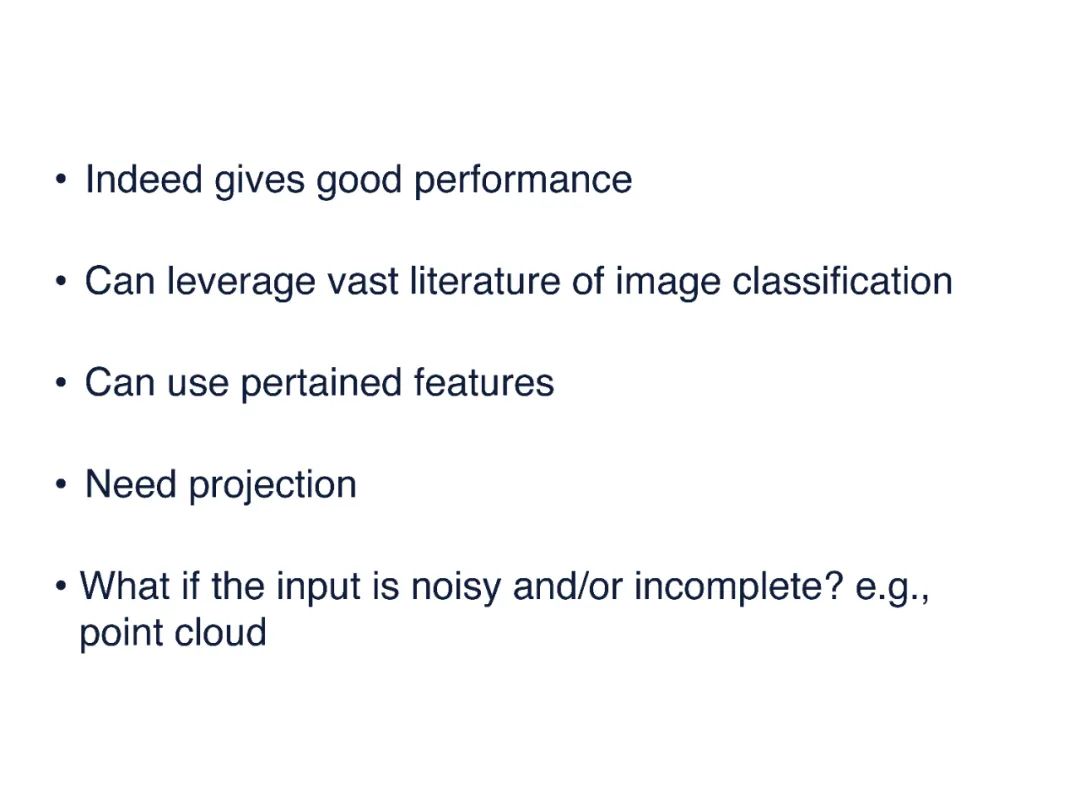 • Indeed gives good performance

• Can leverage vast literature of image classification

• Can use pertained features

• Need projection

• What if the input is noisy and/or incomplete? e.g., point cloud